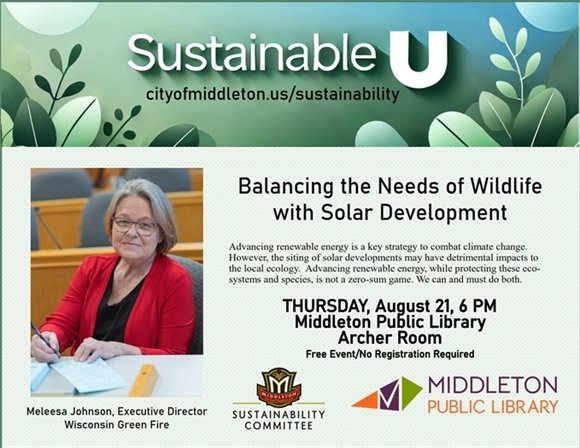 Sustainable U
cityofmiddleton.us/sustainability

Balancing the Needs of Wildlife with Solar Development

Advancing renewable energy is a key strategy to combat climate change. However, the siting of solar developments may have detrimental impacts to the local ecology. Advancing renewable energy, while protecting these ecosystems and species, is not a zero-sum game. We can and must do both.

THURSDAY, August 21, 6 PM
Middleton Public Library
Archer Room
Free Event/No Registration Required

Meleesa Johnson, Executive Director
Wisconsin Green Fire

MIDDLETON
SUSTAINABILITY COMMITTEE

MIDDLETON PUBLIC LIBRARY